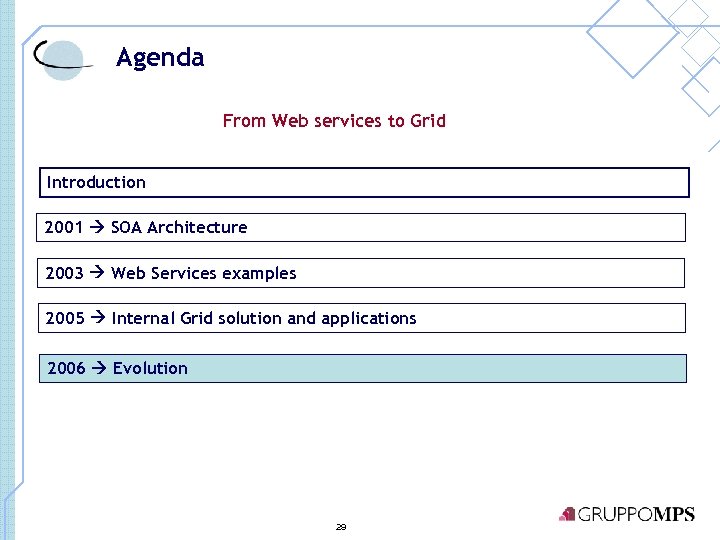 Agenda

From Web services to Grid

Introduction

2001 → SOA Architecture

2003 → Web Services examples

2005 → Internal Grid solution and applications

2006 → Evolution

29

GRUPPOMPS